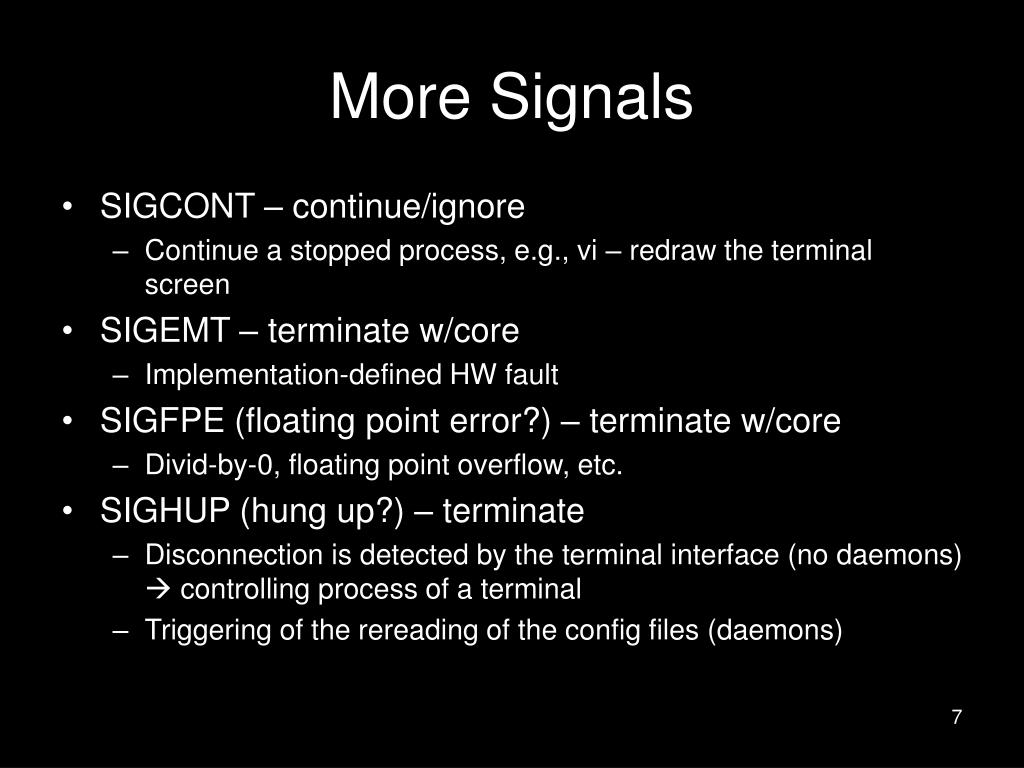 More Signals

• SIGCONT – continue/ignore
– Continue a stopped process, e.g., vi – redraw the terminal screen
• SIGEMT – terminate w/core
– Implementation-defined HW fault
• SIGFPE (floating point error?) – terminate w/core
– Divid-by-0, floating point overflow, etc.
• SIGHUP (hung up?) – terminate
– Disconnection is detected by the terminal interface (no daemons) → controlling process of a terminal
– Triggering of the rereading of the config files (daemons)

7